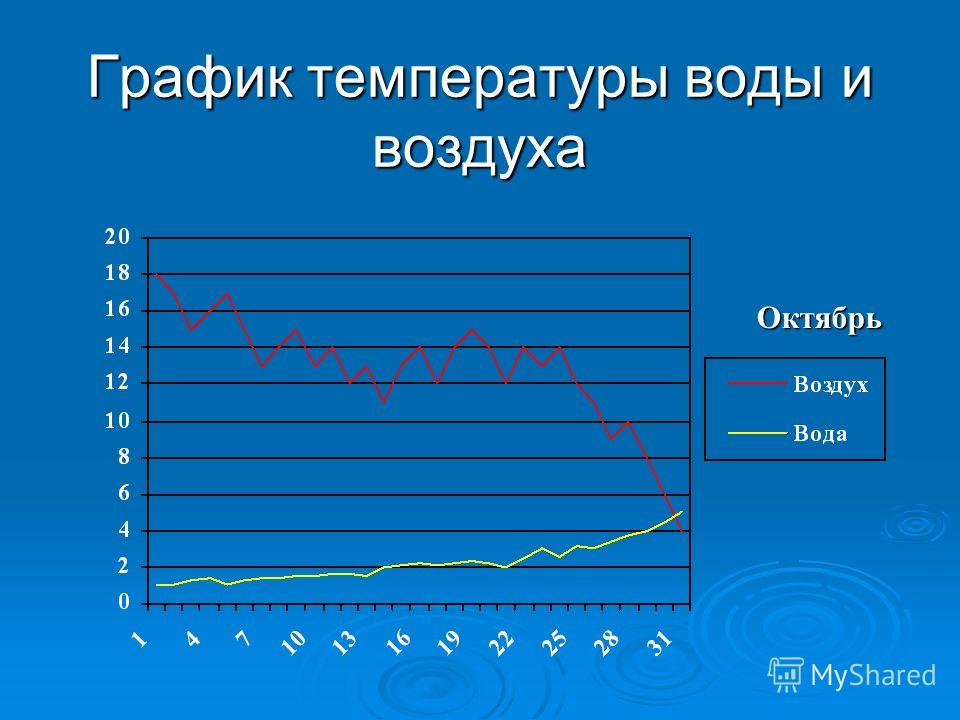 График температуры воды и воздуха

20
18
16
14
12
10
8
6
4
2
0

1
4
7
10
13
16
19
22
25
28
31

Октябрь

Воздух
Вода

MyShared